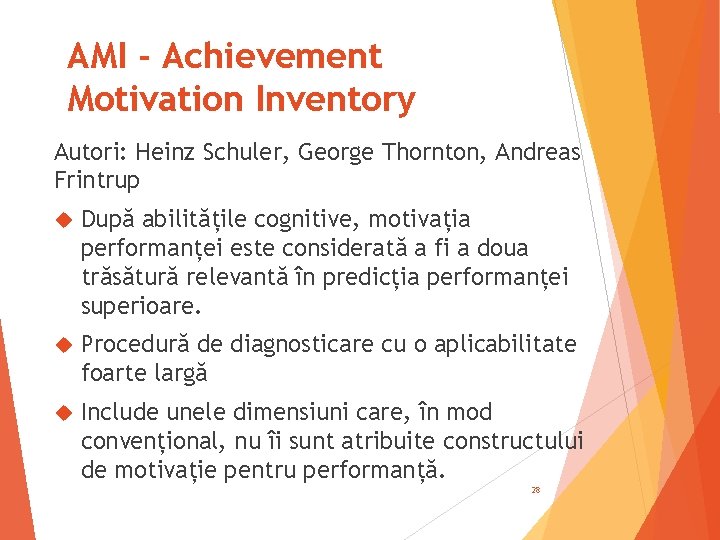 AMI - Achievement Motivation Inventory

Autori: Heinz Schuler, George Thornton, Andreas Frintrup

După abilitățile cognitive, motivația performanței este considerată a fi a doua trăsătură relevantă în predicția performanței superioare.

Procedură de diagnosticare cu o aplicabilitate foarte largă

Include unele dimensiuni care, în mod convențional, nu îi sunt atribuite constructului de motivație pentru performanță.

28